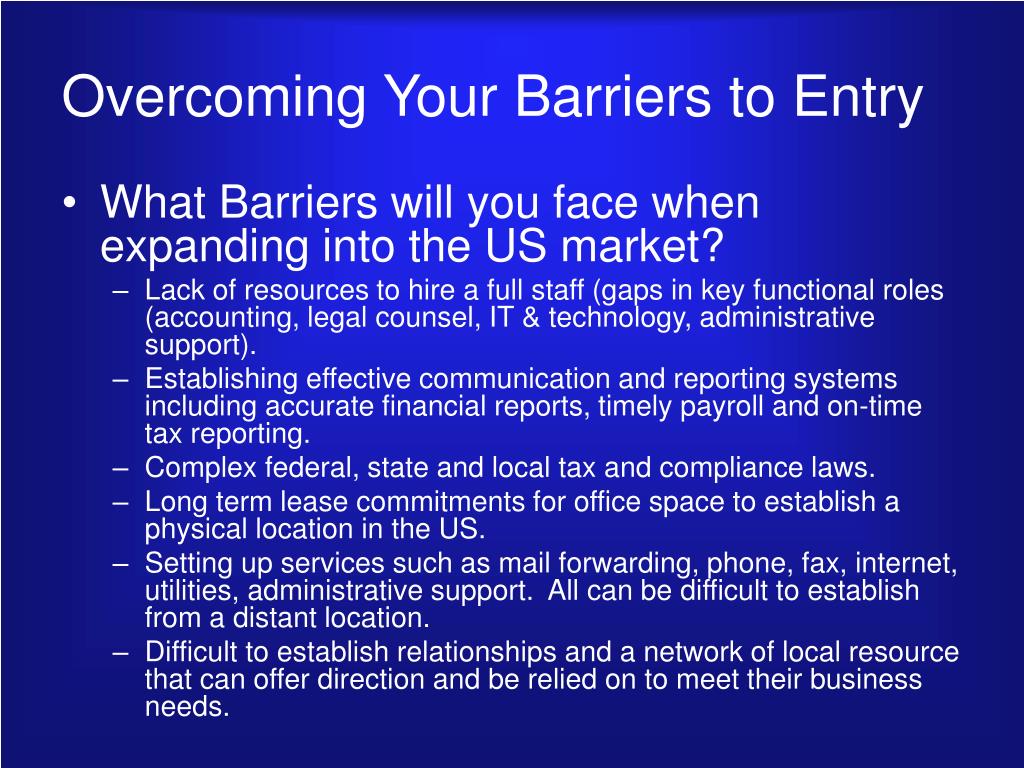 Overcoming Your Barriers to Entry

• What Barriers will you face when expanding into the US market?
– Lack of resources to hire a full staff (gaps in key functional roles (accounting, legal counsel, IT & technology, administrative support).
– Establishing effective communication and reporting systems including accurate financial reports, timely payroll and on-time tax reporting.
– Complex federal, state and local tax and compliance laws.
– Long term lease commitments for office space to establish a physical location in the US.
– Setting up services such as mail forwarding, phone, fax, internet, utilities, administrative support. All can be difficult to establish from a distant location.
– Difficult to establish relationships and a network of local resource that can offer direction and be relied on to meet their business needs.